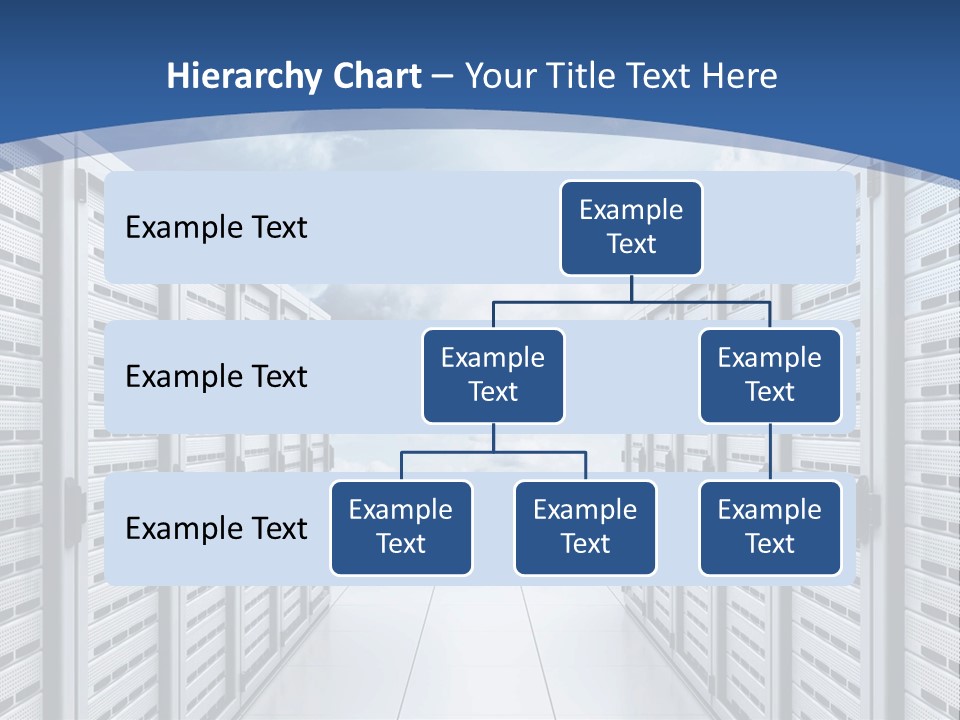 Hierarchy Chart – Your Title Text Here

Example Text

Example Text

Example Text

Example Text

Example Text

Example Text

Example Text

Example Text

Example Text